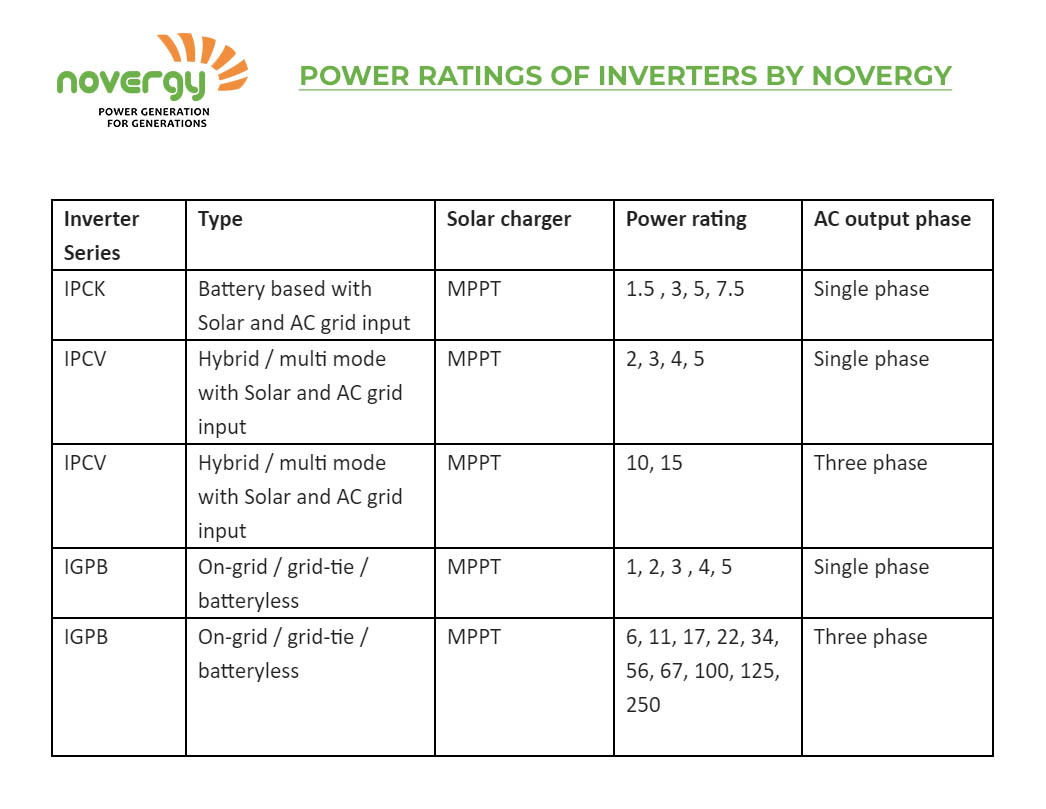 novergy
POWER GENERATION FOR GENERATIONS

POWER RATINGS OF INVERTERS BY NOVERGY

| Inverter Series | Type | Solar charger | Power rating | AC output phase |
|---|---|---|---|---|
| IPCK | Battery based with Solar and AC grid input | MPPT | 1.5 , 3, 5, 7.5 | Single phase |
| IPCV | Hybrid / multi mode with Solar and AC grid input | MPPT | 2, 3, 4, 5 | Single phase |
| IPCV | Hybrid / multi mode with Solar and AC grid input | MPPT | 10, 15 | Three phase |
| IGPB | On-grid / grid-tie / batteryless | MPPT | 1, 2, 3 , 4, 5 | Single phase |
| IGPB | On-grid / grid-tie / batteryless | MPPT | 6, 11, 17, 22, 34, 56, 67, 100, 125, 250 | Three phase |